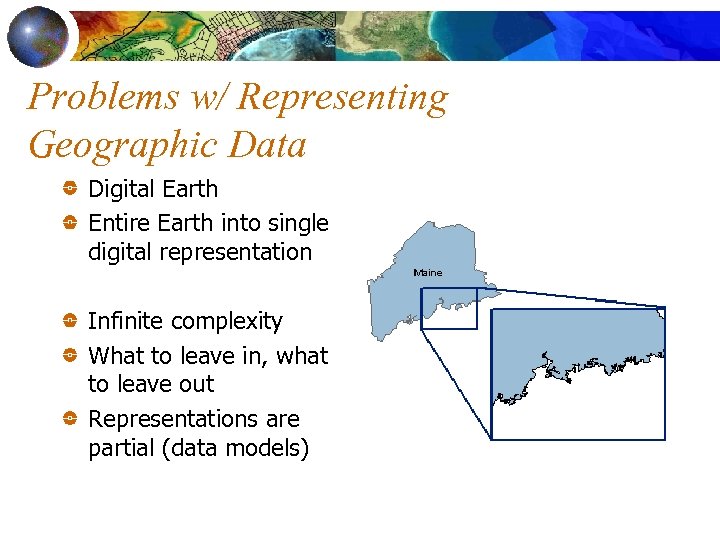 Problems w/ Representing Geographic Data

Digital Earth
Entire Earth into single digital representation

Infinite complexity
What to leave in, what to leave out
Representations are partial (data models)

Maine